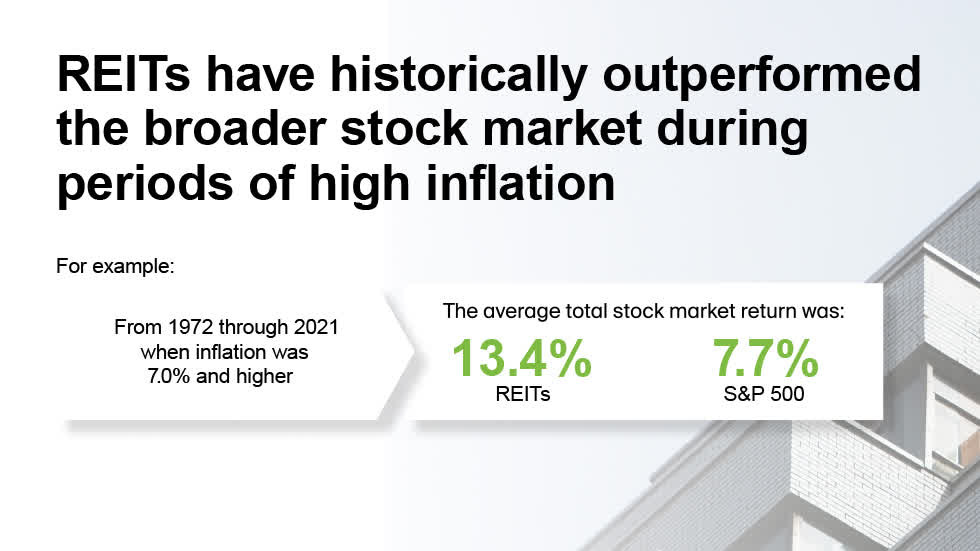 REITs have historically outperformed the broader stock market during periods of high inflation

For example:

From 1972 through 2021 when inflation was 7.0% and higher

The average total stock market return was:

13.4%
REITs

7.7%
S&P 500